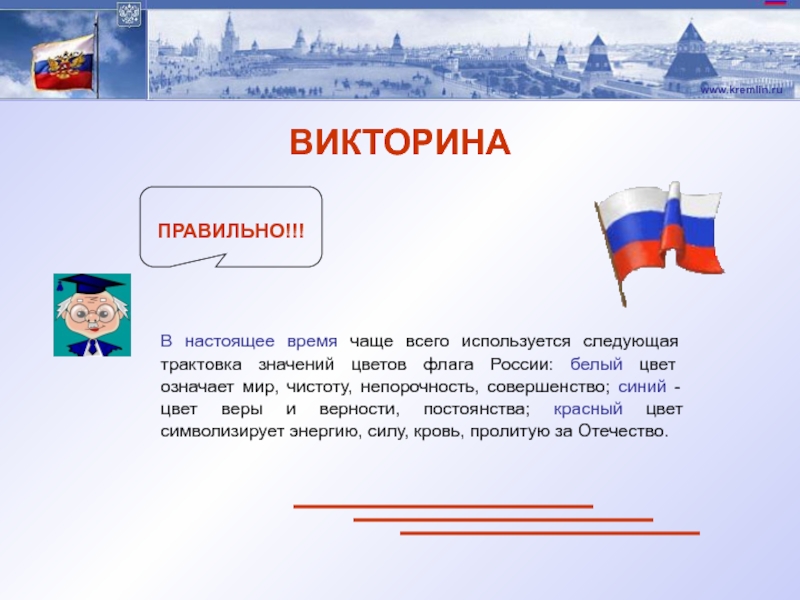 www.kremlin.ru

ВИКТОРИНА

ПРАВИЛЬНО!!!

В настоящее время чаще всего используется следующая трактовка значений цветов флага России: белый цвет означает мир, чистоту, непорочность, совершенство; синий - цвет веры и верности, постоянства; красный цвет символизирует энергию, силу, кровь, пролитую за Отечество.